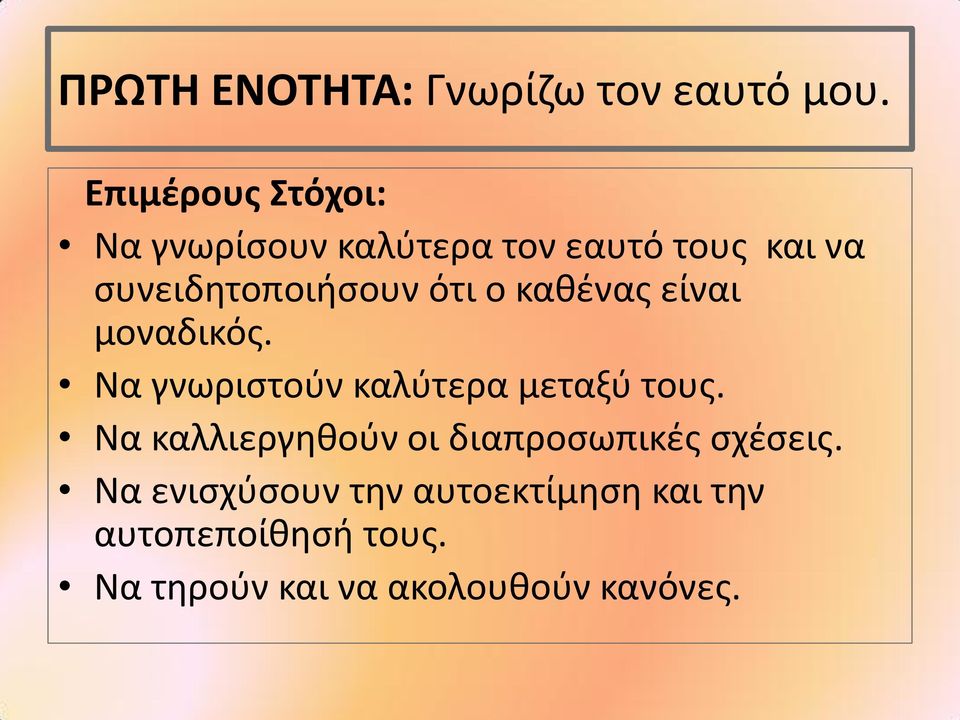 ΠΡΩΤΗ ΕΝΟΤΗΤΑ: Γνωρίζω τον εαυτό μου.

Επιμέρους Στόχοι:

• Να γνωρίσουν καλύτερα τον εαυτό τους και να συνειδητοποιήσουν ότι ο καθένας είναι μοναδικός.
• Να γνωριστούν καλύτερα μεταξύ τους.
• Να καλλιεργηθούν οι διαπροσωπικές σχέσεις.
• Να ενισχύσουν την αυτοεκτίμηση και την αυτοπεποίθησή τους.
• Να τηρούν και να ακολουθούν κανόνες.